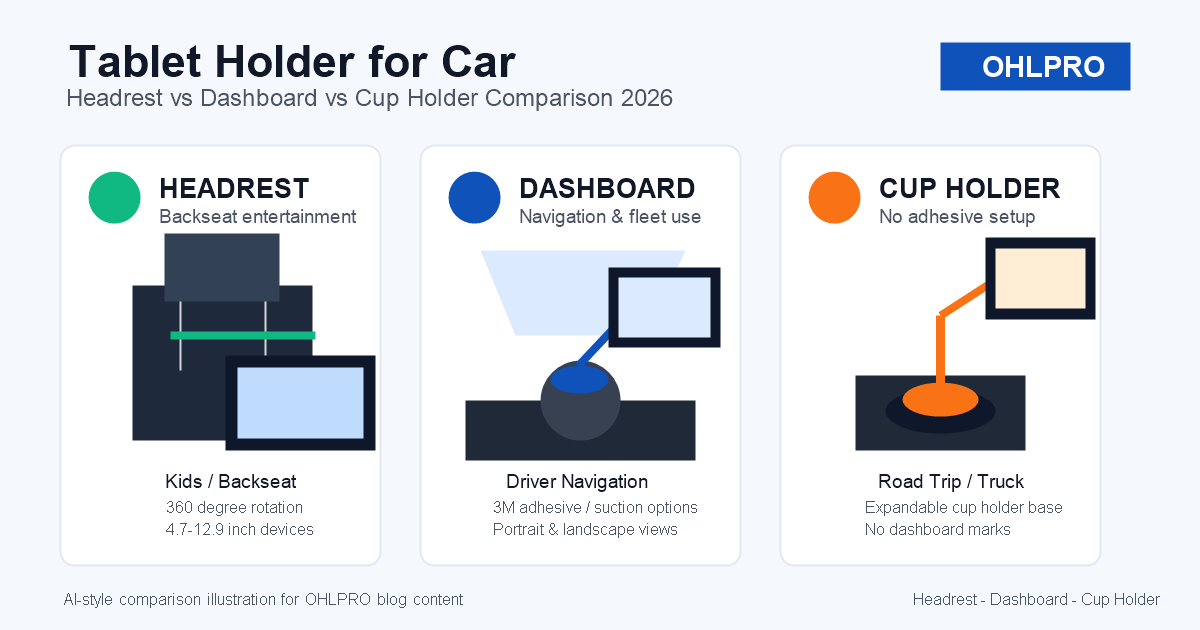 Tablet Holder for Car
Headrest vs Dashboard vs Cup Holder Comparison 2026

OHLPRO

HEADREST
Backseat entertainment

Kids / Backseat
360 degree rotation
4.7-12.9 inch devices

DASHBOARD
Navigation & fleet use

Driver Navigation
3M adhesive / suction options
Portrait & landscape views

CUP HOLDER
No adhesive setup

Road Trip / Truck
Expandable cup holder base
No dashboard marks

AI-style comparison illustration for OHLPRO blog content

Headrest - Dashboard - Cup Holder